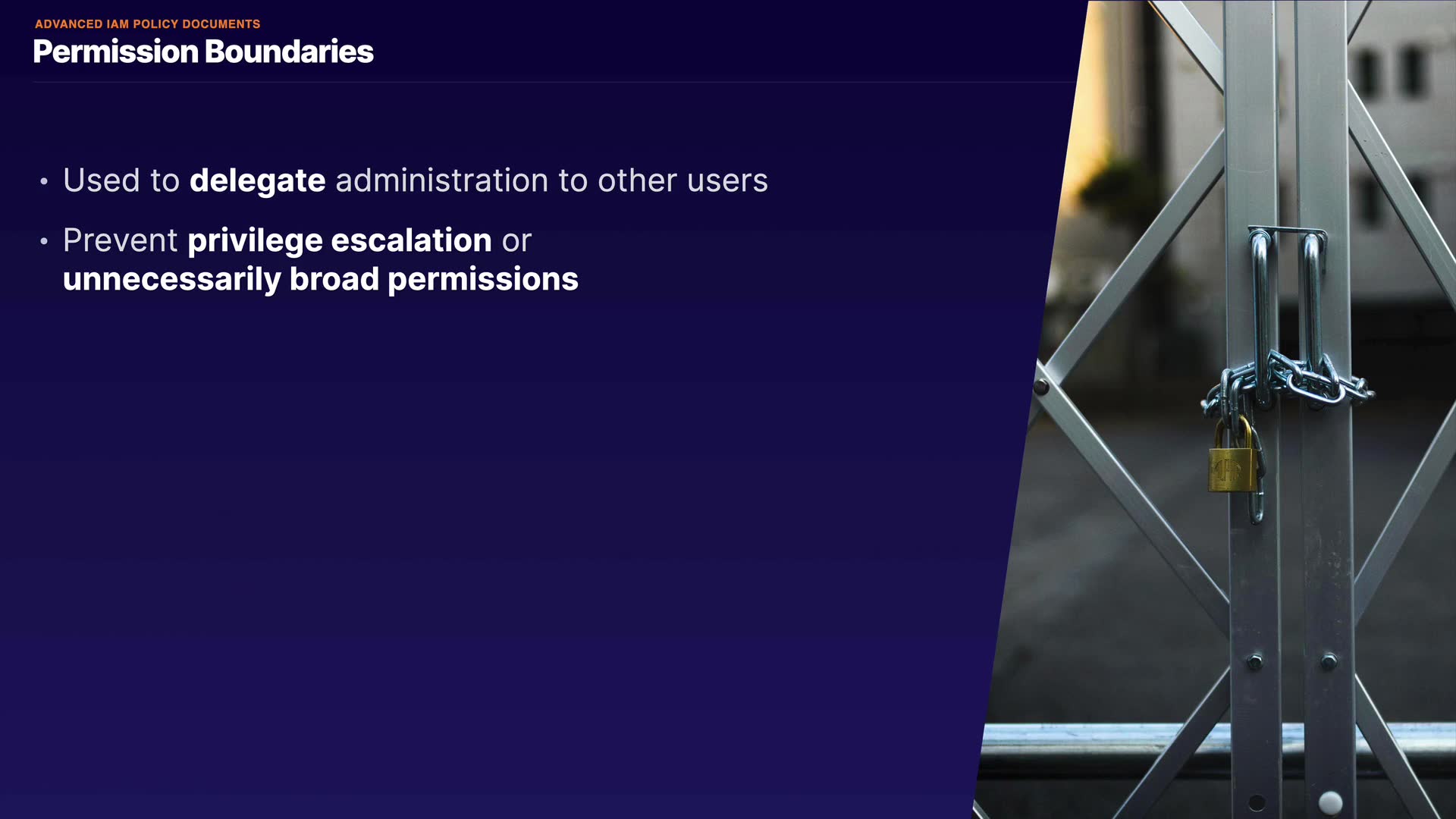 ADVANCED IAM POLICY DOCUMENTS
Permission Boundaries

• Used to delegate administration to other users

• Prevent privilege escalation or unnecessarily broad permissions